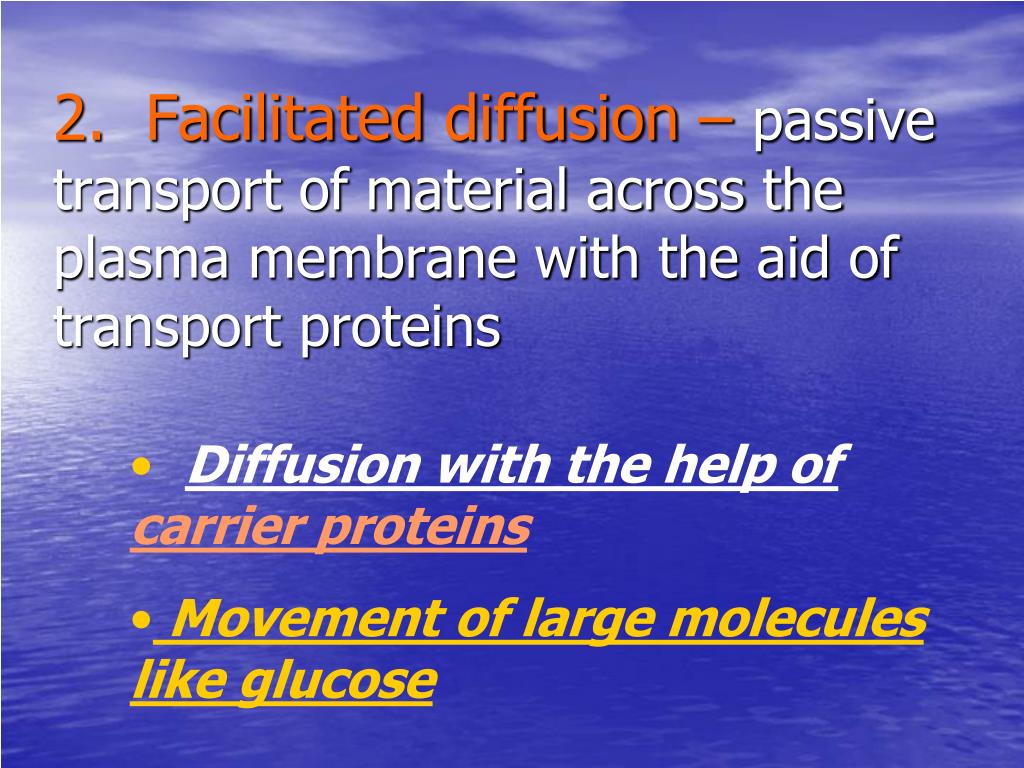 2. Facilitated diffusion – passive transport of material across the plasma membrane with the aid of transport proteins

• Diffusion with the help of carrier proteins

• Movement of large molecules like glucose